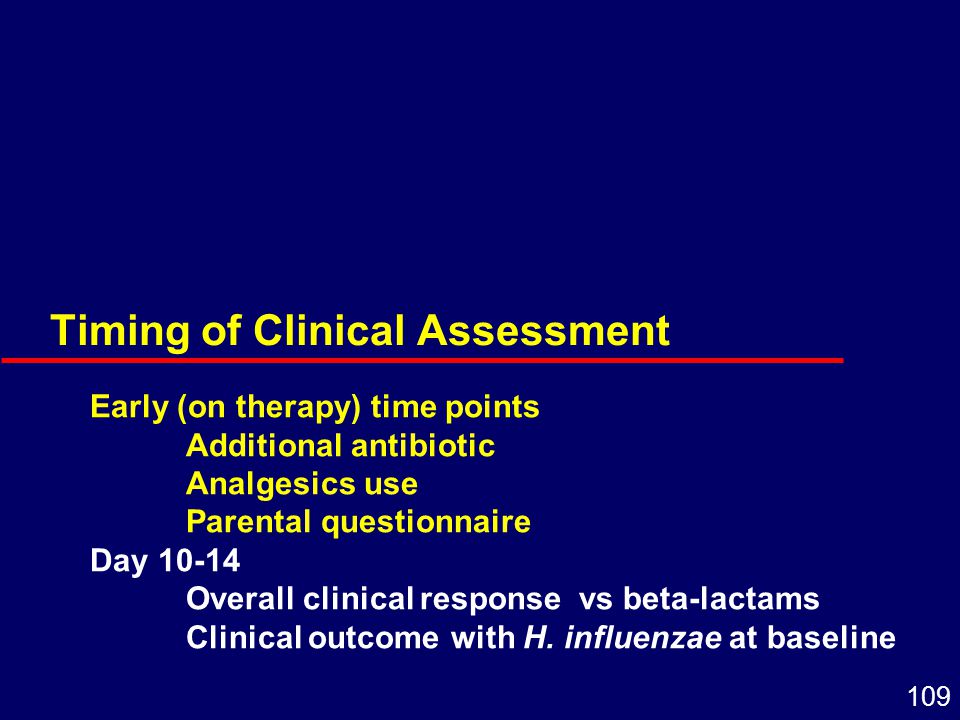 Timing of Clinical Assessment

Early (on therapy) time points
Additional antibiotic
Analgesics use
Parental questionnaire
Day 10-14
Overall clinical response vs beta-lactams
Clinical outcome with H. influenzae at baseline

109